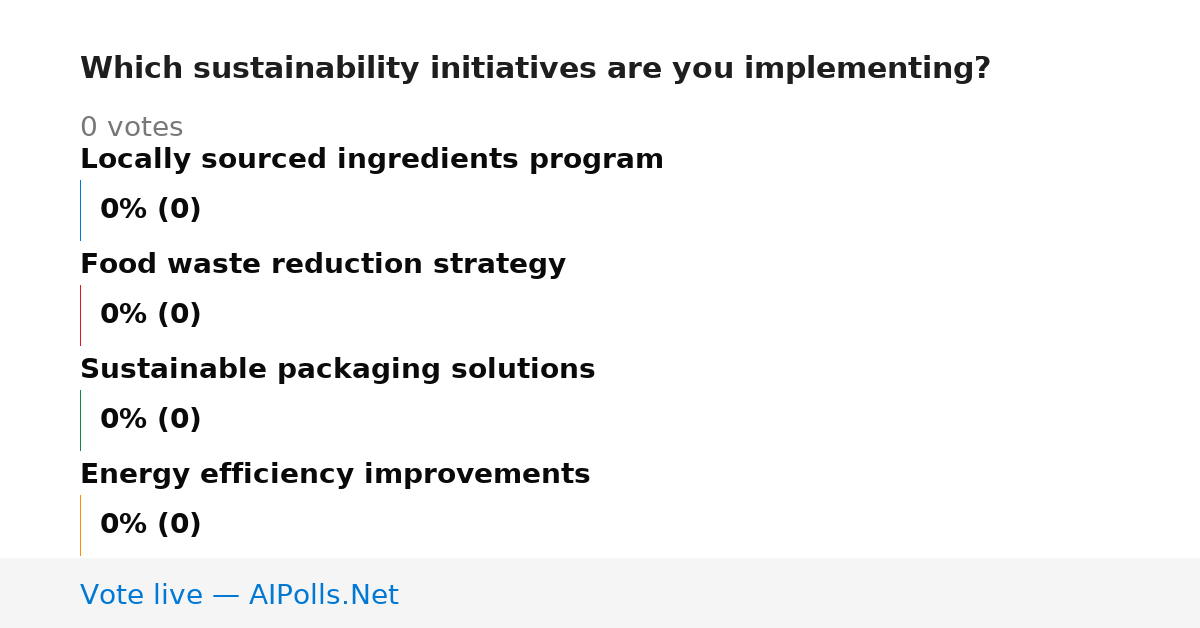 Which sustainability initiatives are you implementing?

0 votes

Locally sourced ingredients program

0% (0)

Food waste reduction strategy

0% (0)

Sustainable packaging solutions

0% (0)

Energy efficiency improvements

0% (0)

Vote live — AIPolls.Net